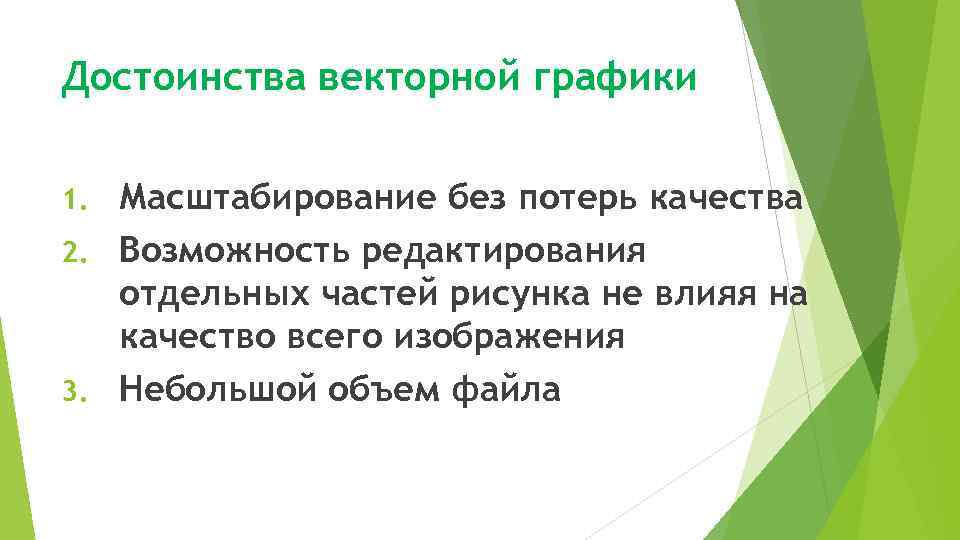 Достоинства векторной графики

1. Масштабирование без потерь качества
2. Возможность редактирования отдельных частей рисунка не влияя на качество всего изображения
3. Небольшой объем файла